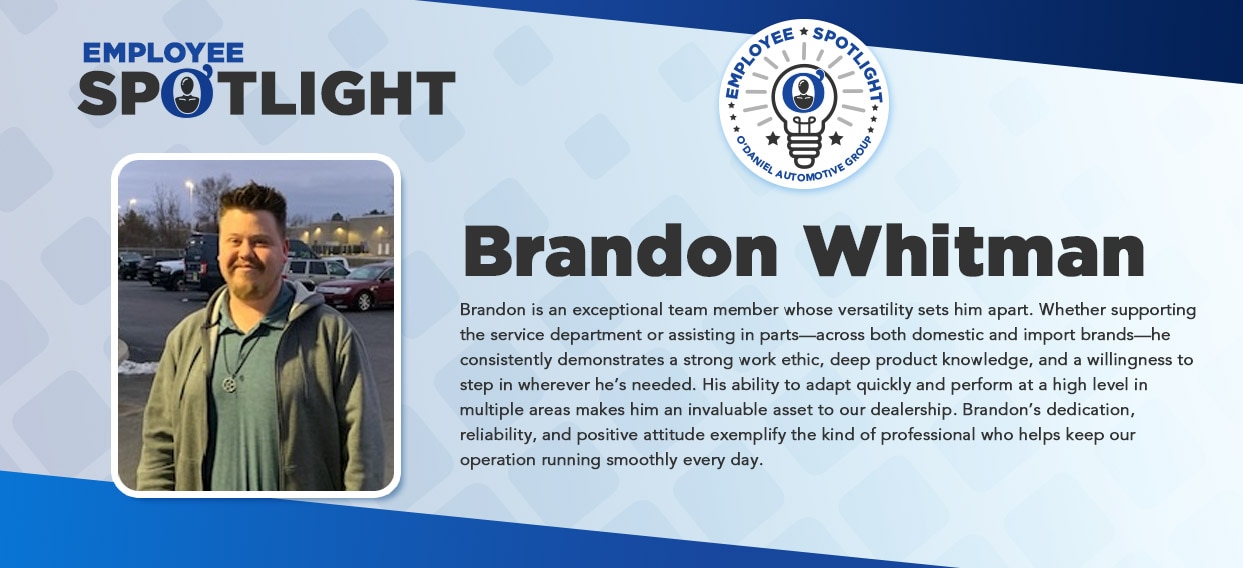 EMPLOYEE SPOTLIGHT

EMPLOYEE SPOTLIGHT
O'DANIEL AUTOMOTIVE GROUP

Brandon Whitman

Brandon is an exceptional team member whose versatility sets him apart. Whether supporting the service department or assisting in parts—across both domestic and import brands—he consistently demonstrates a strong work ethic, deep product knowledge, and a willingness to step in wherever he's needed. His ability to adapt quickly and perform at a high level in multiple areas makes him an invaluable asset to our dealership. Brandon's dedication, reliability, and positive attitude exemplify the kind of professional who helps keep our operation running smoothly every day.